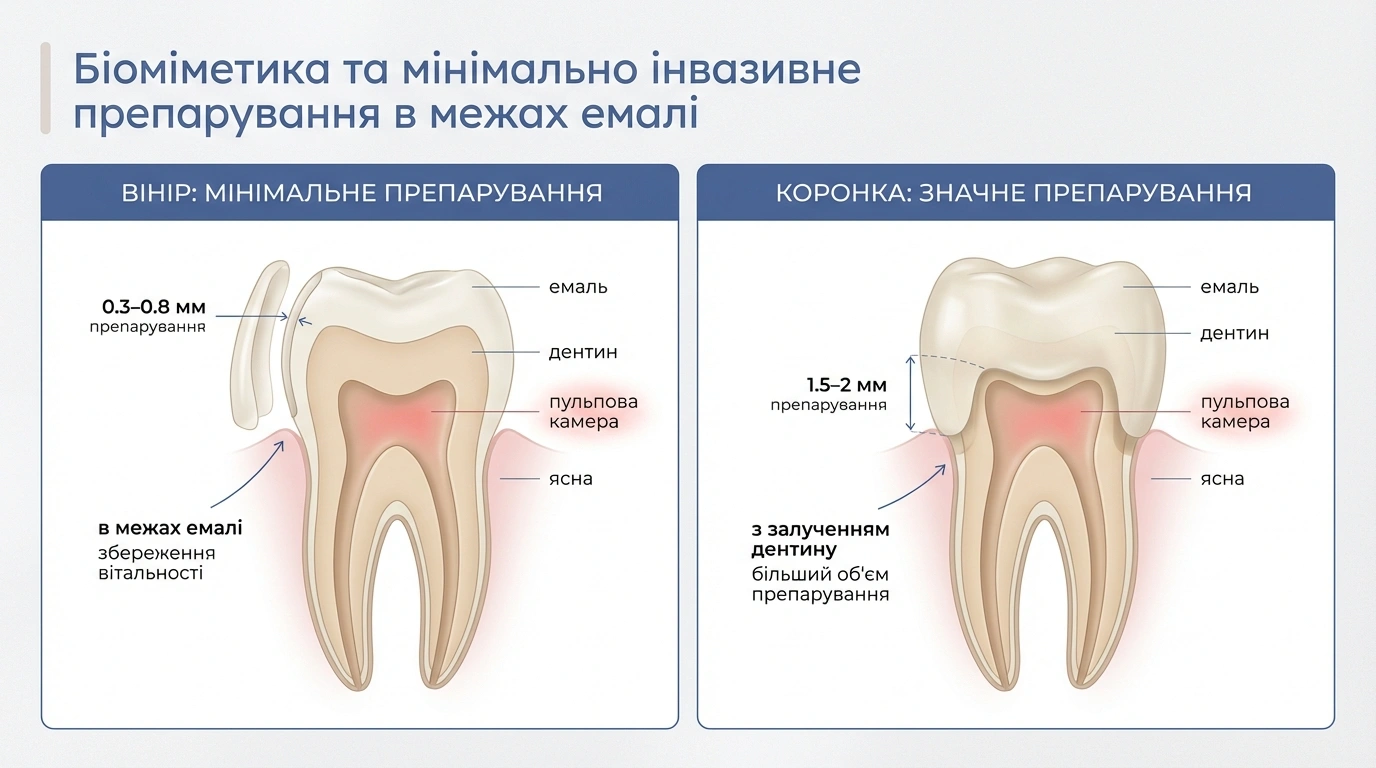 Біоміметика та мінімально інвазивне препарування в межах емалі

ВІНІР: МІНІМАЛЬНЕ ПРЕПАРУВАННЯ

0.3–0.8 мм
препарування

емаль

дентин

пульпова камера

ясна

в межах емалі
збереження вітальності

КОРОНКА: ЗНАЧНЕ ПРЕПАРУВАННЯ

емаль

дентин

1.5–2 мм
препарування

пульпова камера

ясна

з залученням дентину
більший об'єм препарування